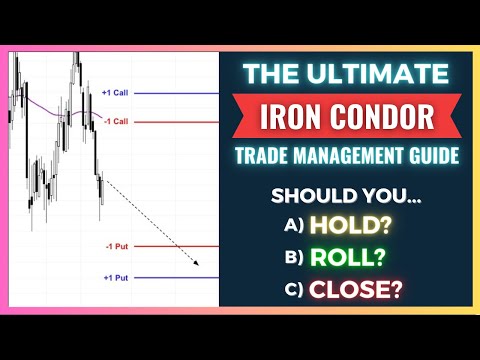 +1 Call

-1 Call

-1 Put

+1 Put

THE ULTIMATE

IRON CONDOR

TRADE MANAGEMENT GUIDE

SHOULD YOU...

A) HOLD?

B) ROLL?

C) CLOSE?